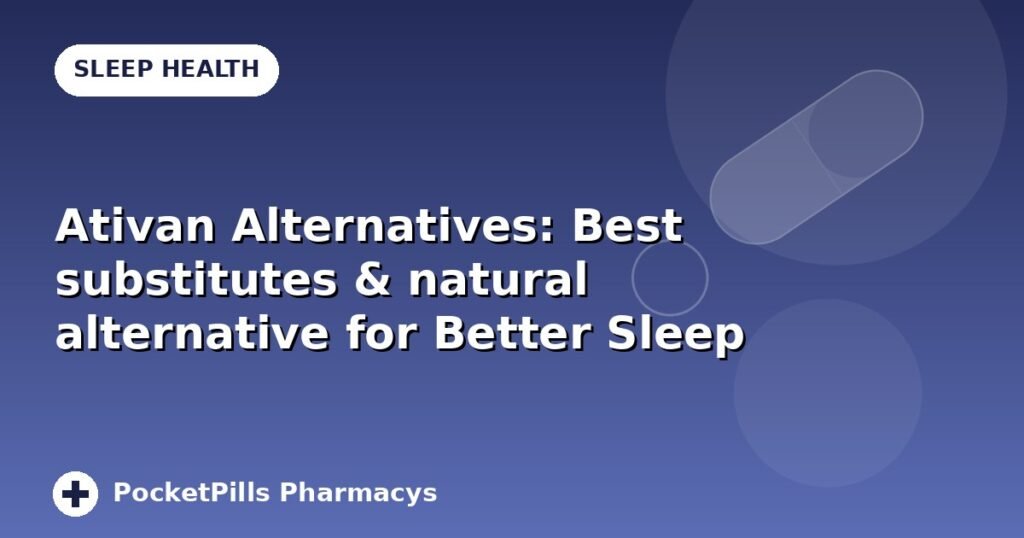 SLEEP HEALTH

Ativan Alternatives: Best substitutes & natural alternative for Better Sleep

PocketPills Pharmacys